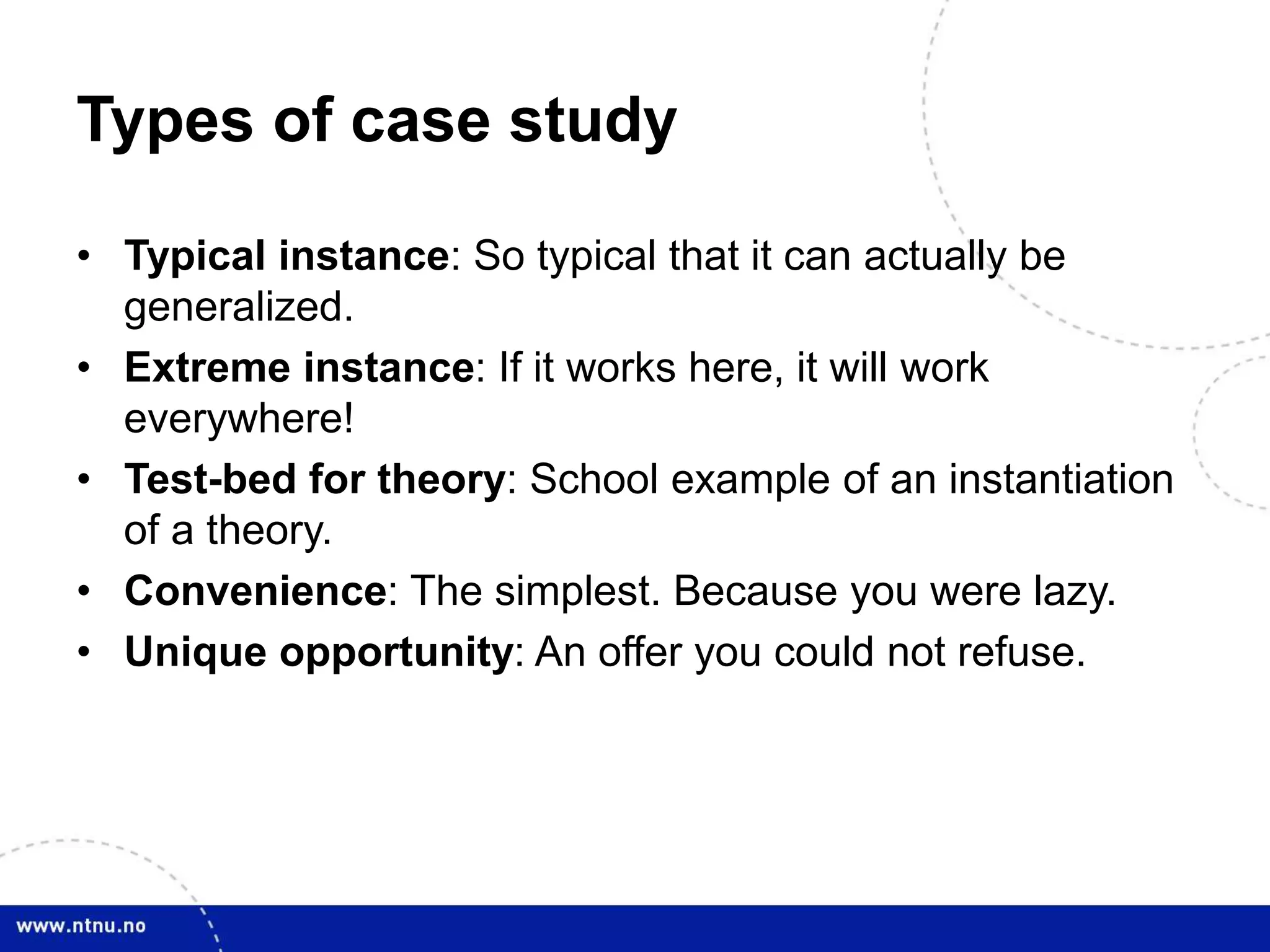 Types of case study

• Typical instance: So typical that it can actually be generalized.
• Extreme instance: If it works here, it will work everywhere!
• Test-bed for theory: School example of an instantiation of a theory.
• Convenience: The simplest. Because you were lazy.
• Unique opportunity: An offer you could not refuse.

www.ntnu.no